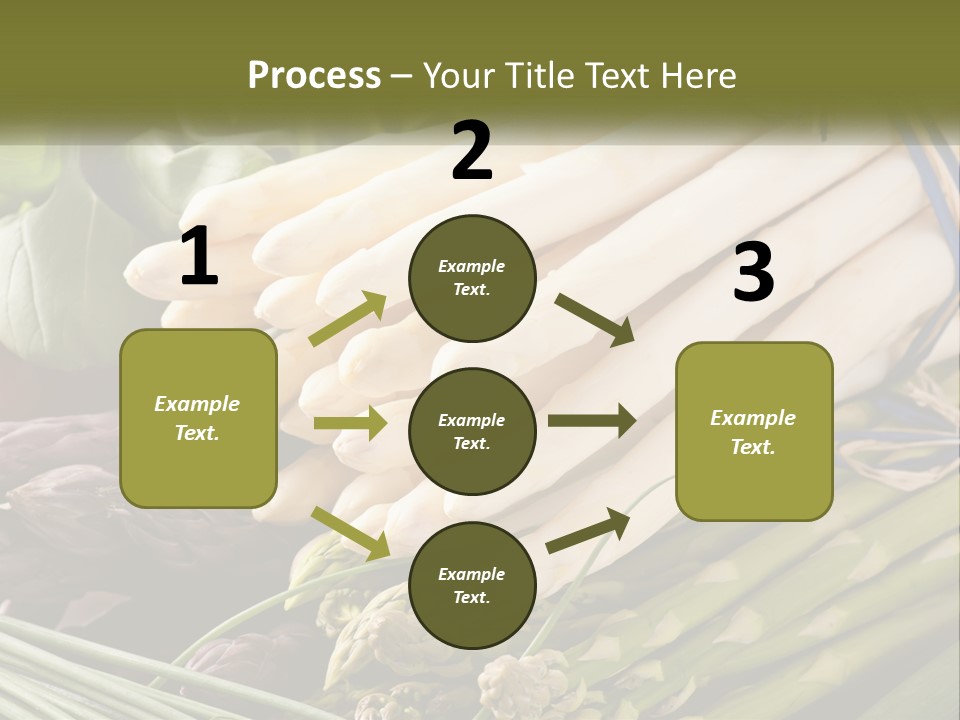 Process – Your Title Text Here

1

Example Text.

2

Example Text.

Example Text.

Example Text.

3

Example Text.